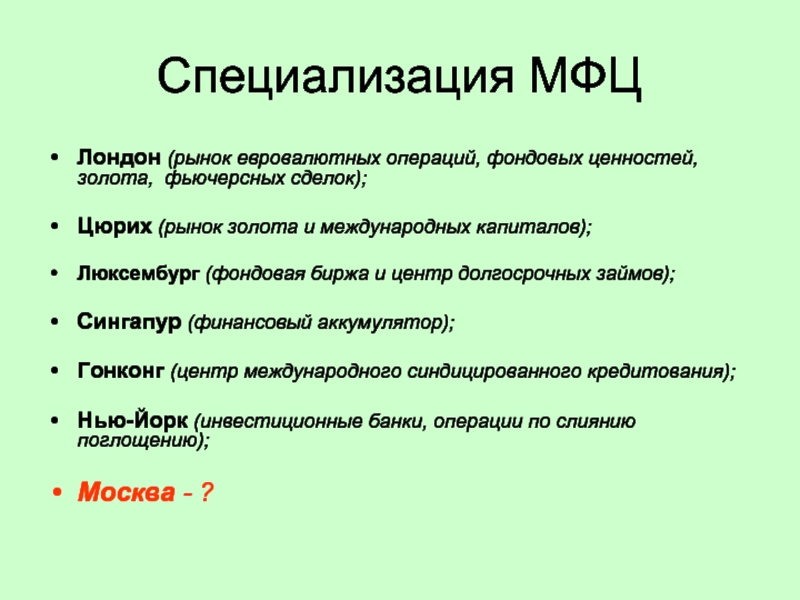 Специализация МФЦ

• Лондон (рынок евровалютных операций, фондовых ценностей, золота, фьючерсных сделок);

• Цюрих (рынок золота и международных капиталов);

• Люксембург (фондовая биржа и центр долгосрочных займов);

• Сингапур (финансовый аккумулятор);

• Гонконг (центр международного синдицированного кредитования);

• Нью-Йорк (инвестиционные банки, операции по слиянию поглощению);

• Москва - ?